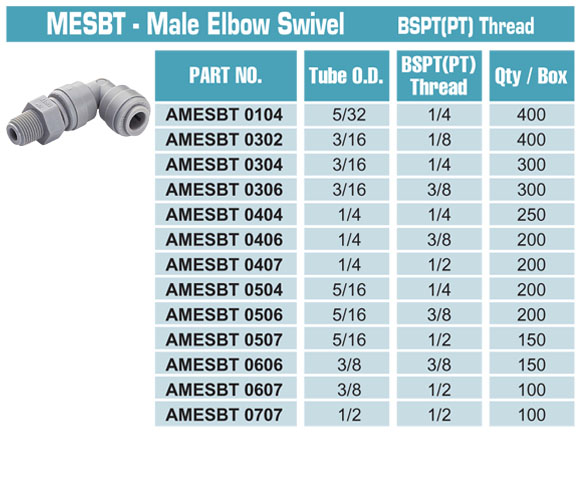 MESBT - Male Elbow Swivel BSPT(PT) Thread

| PART NO. | Tube O.D. | BSPT(PT) Thread | Qty / Box |
|---|---|---|---|
| AMESBT 0104 | 5/32 | 1/4 | 400 |
| AMESBT 0302 | 3/16 | 1/8 | 400 |
| AMESBT 0304 | 3/16 | 1/4 | 300 |
| AMESBT 0306 | 3/16 | 3/8 | 300 |
| AMESBT 0404 | 1/4 | 1/4 | 250 |
| AMESBT 0406 | 1/4 | 3/8 | 200 |
| AMESBT 0407 | 1/4 | 1/2 | 200 |
| AMESBT 0504 | 5/16 | 1/4 | 200 |
| AMESBT 0506 | 5/16 | 3/8 | 200 |
| AMESBT 0507 | 5/16 | 1/2 | 150 |
| AMESBT 0606 | 3/8 | 3/8 | 150 |
| AMESBT 0607 | 3/8 | 1/2 | 100 |
| AMESBT 0707 | 1/2 | 1/2 | 100 |